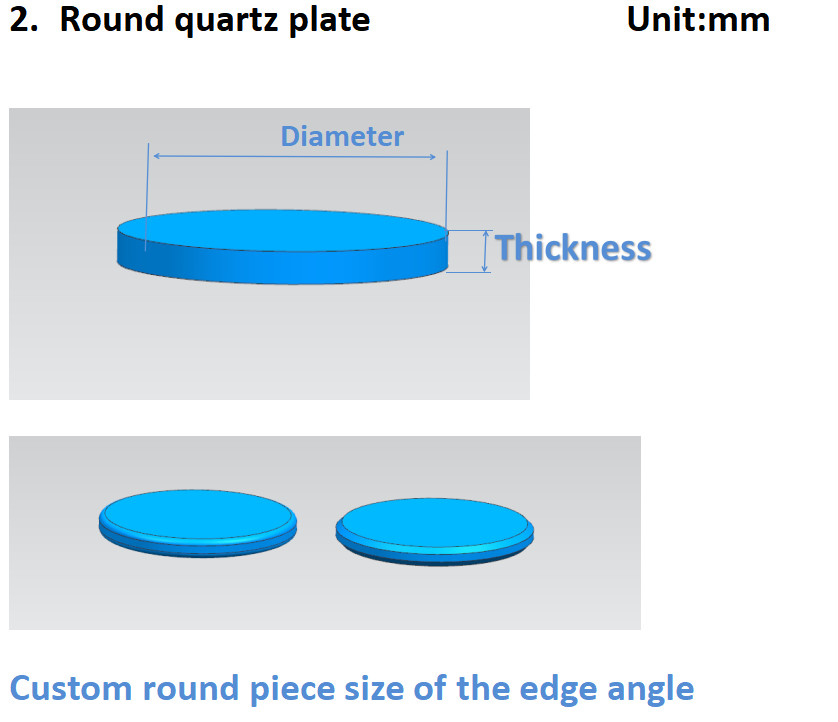 2. Round quartz plate Unit:mm

Diameter

Thickness

Custom round piece size of the edge angle